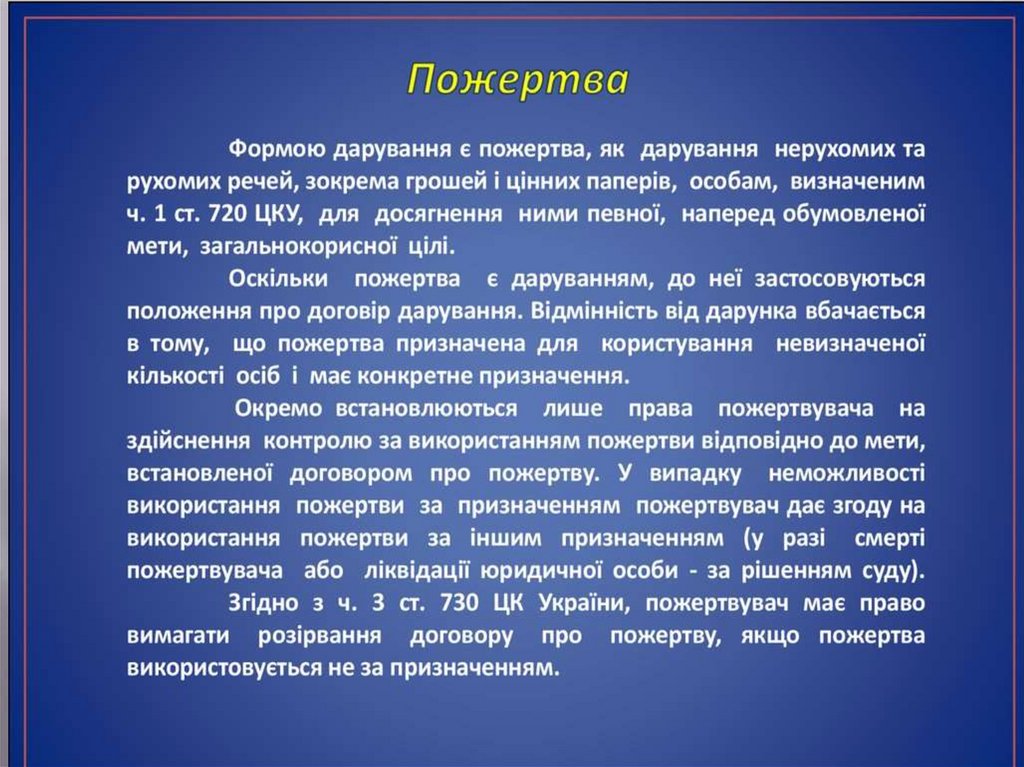 Пожертва

Формою дарування є пожертва, як дарування нерухомих та рухомих речей, зокрема грошей і цінних паперів, особам, визначеним ч. 1 ст. 720 ЦКУ, для досягнення ними певної, наперед обумовленої мети, загальнокорисної цілі.

Оскільки пожертва є даруванням, до неї застосовуються положення про договір дарування. Відмінність від дарунка вбачається в тому, що пожертва призначена для користування невизначеної кількості осіб і має конкретне призначення.

Окремо встановлюються лише права пожертвувача на здійснення контролю за використанням пожертви відповідно до мети, встановленої договором про пожертву. У випадку неможливості використання пожертви за призначенням пожертвувач дає згоду на використання пожертви за іншим призначенням (у разі смерті пожертвувача або ліквідації юридичної особи - за рішенням суду).

Згідно з ч. 3 ст. 730 ЦК України, пожертвувач має право вимагати розірвання договору про пожертву, якщо пожертва використовується не за призначенням.